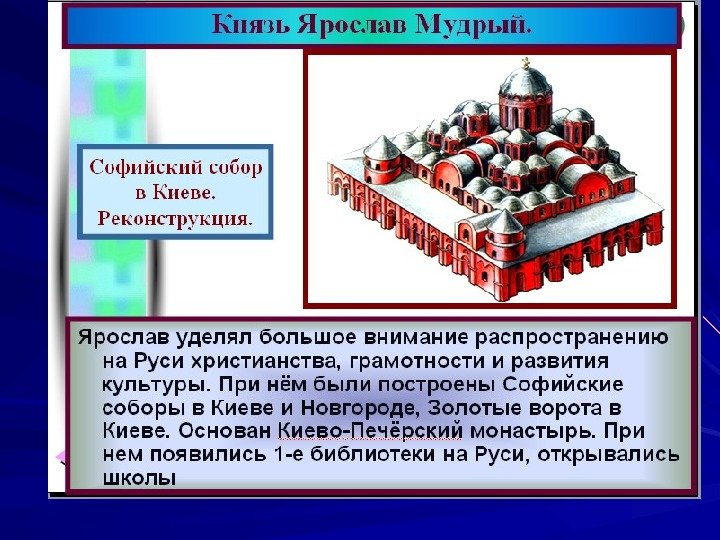 Князь Ярослав Мудрый.

Софийский собор в Киеве. Реконструкция.

Ярослав уделял большое внимание распространению на Руси христианства, грамотности и развития культуры. При нём были построены Софийские соборы в Киеве и Новгороде, Золотые ворота в Киеве. Основан Киево-Печёрский монастырь. При нем появились 1-е библиотеки на Руси, открывались школы